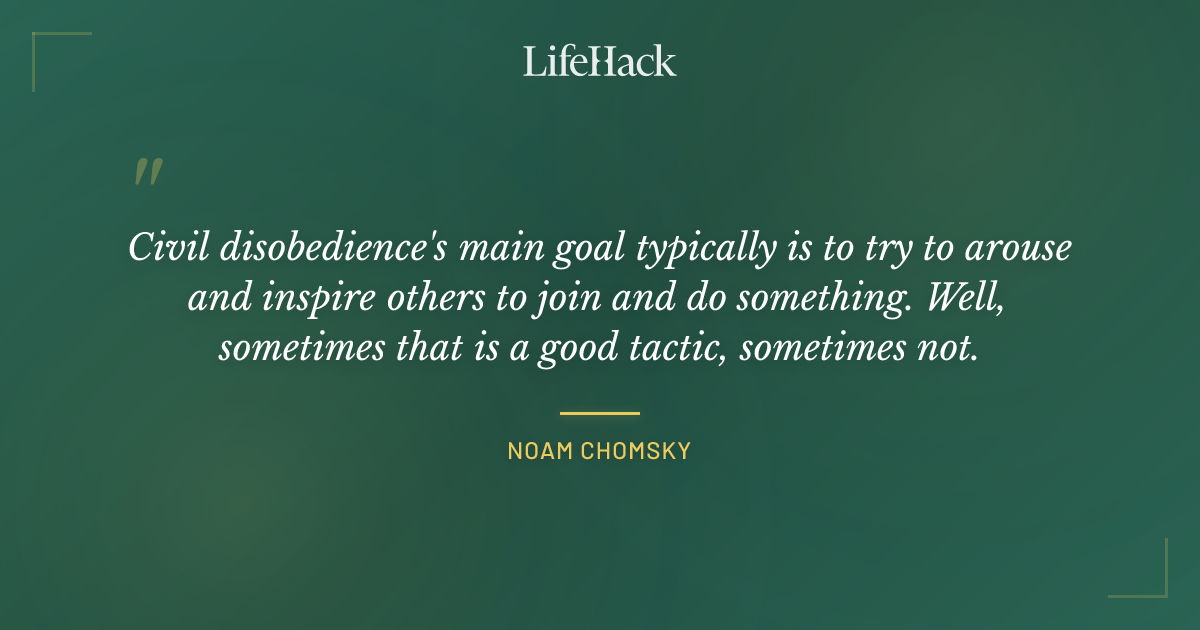 LifeHack

"

Civil disobedience's main goal typically is to try to arouse and inspire others to join and do something. Well, sometimes that is a good tactic, sometimes not.

NOAM CHOMSKY